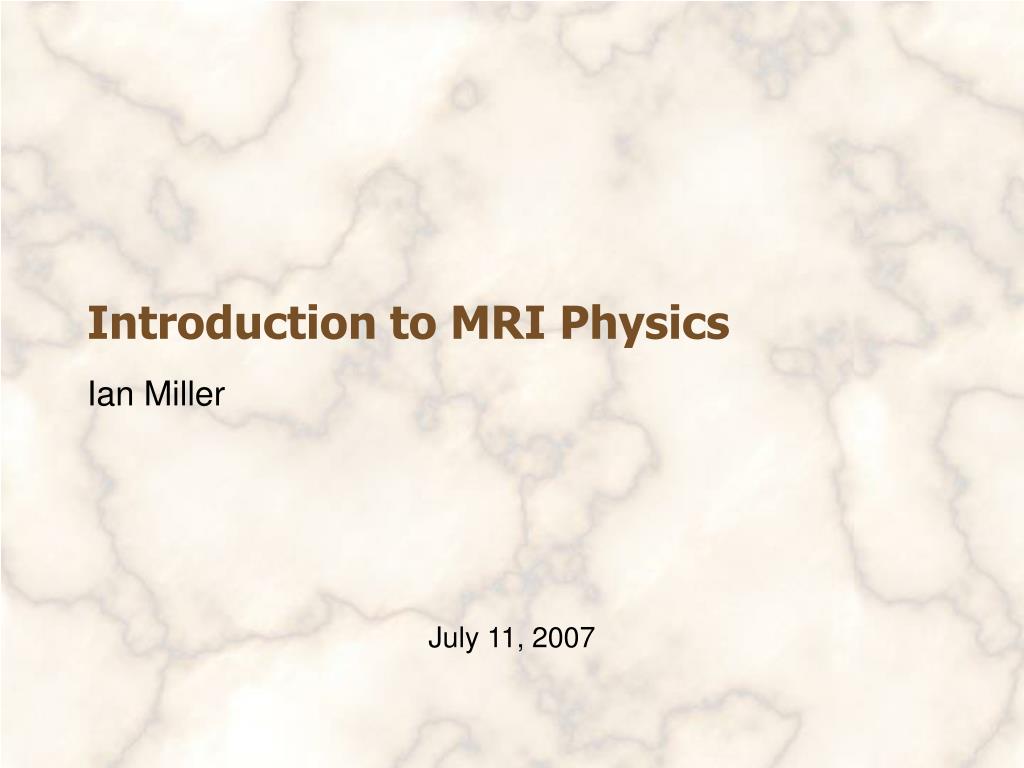 Introduction to MRI Physics

Ian Miller

July 11, 2007